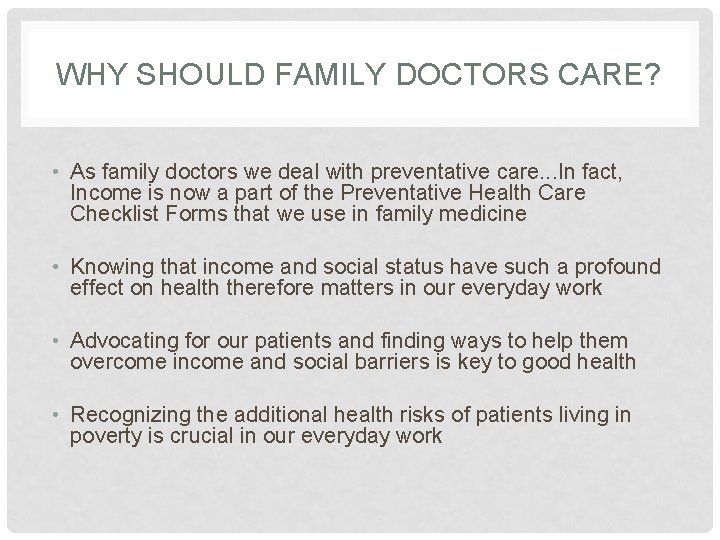 WHY SHOULD FAMILY DOCTORS CARE?

• As family doctors we deal with preventative care...In fact, Income is now a part of the Preventative Health Care Checklist Forms that we use in family medicine

• Knowing that income and social status have such a profound effect on health therefore matters in our everyday work

• Advocating for our patients and finding ways to help them overcome income and social barriers is key to good health

• Recognizing the additional health risks of patients living in poverty is crucial in our everyday work